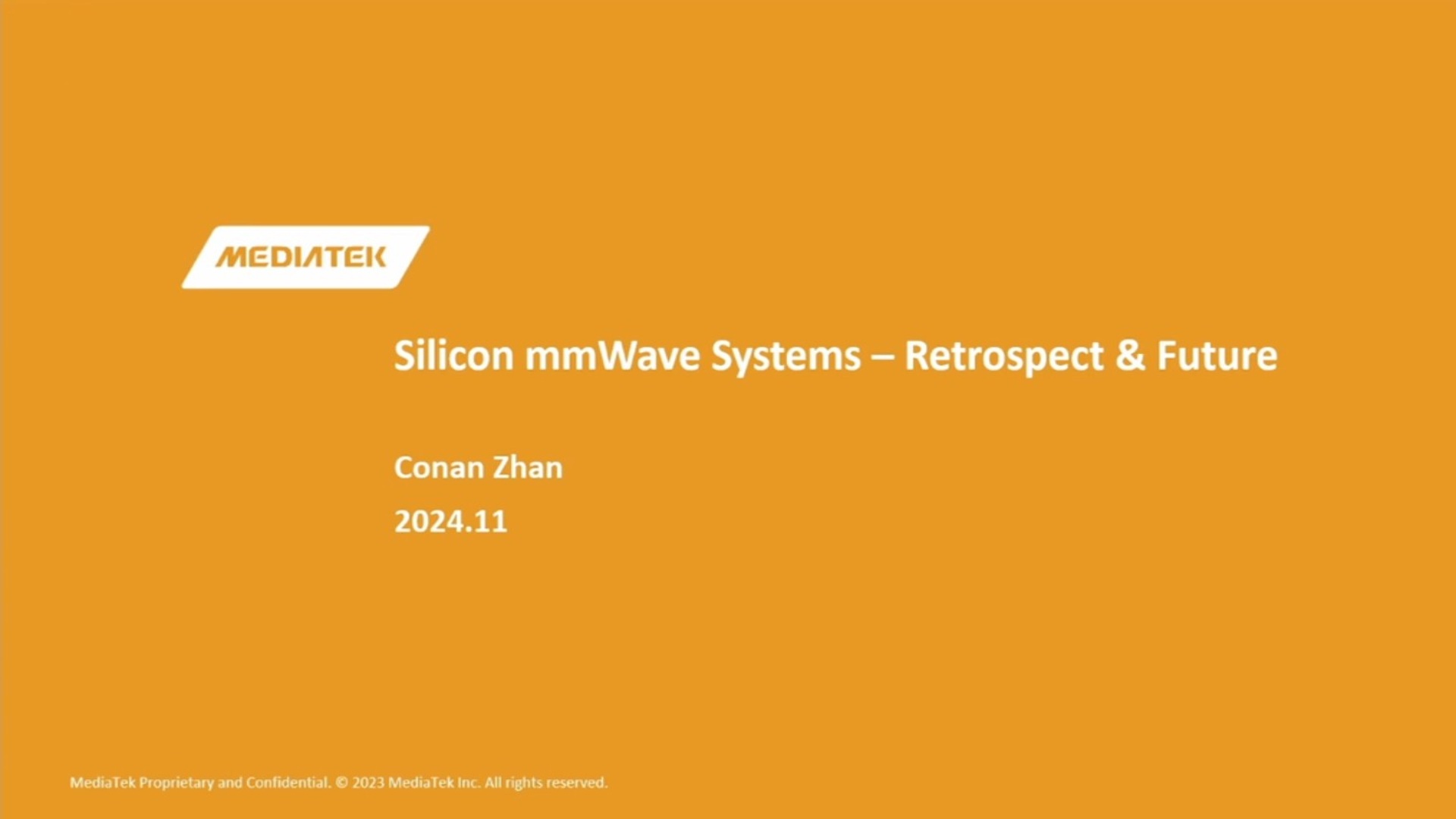 MEDIATEK

Silicon mmWave Systems – Retrospect & Future

Conan Zhan

2024.11

MediaTek Proprietary and Confidential. © 2023 MediaTek Inc. All rights reserved.